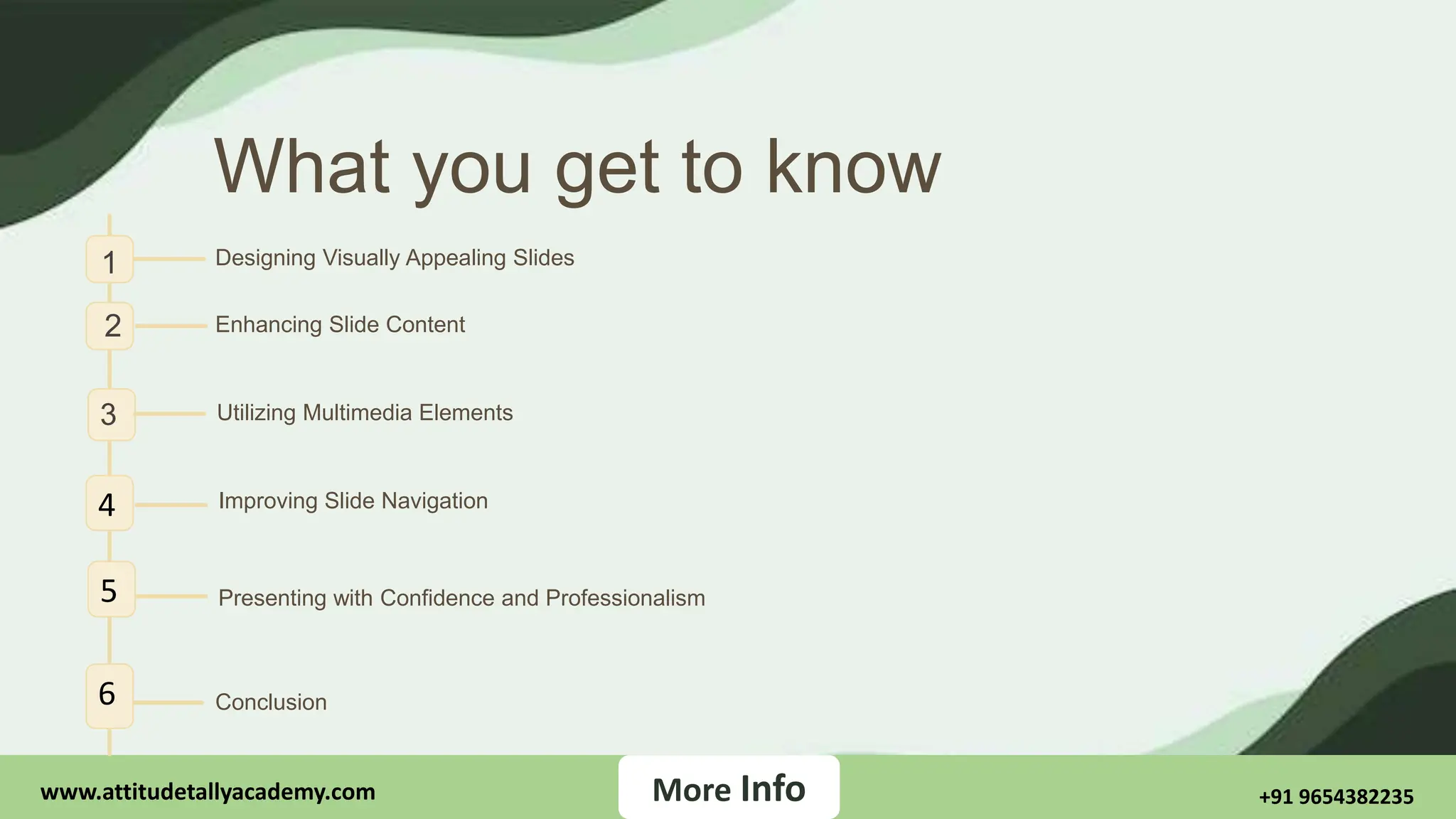 What you get to know

1 Designing Visually Appealing Slides

2 Enhancing Slide Content

3 Utilizing Multimedia Elements

4 Improving Slide Navigation

5 Presenting with Confidence and Professionalism

6 Conclusion

www.attitudetallyacademy.com

More Info

+91 9654382235